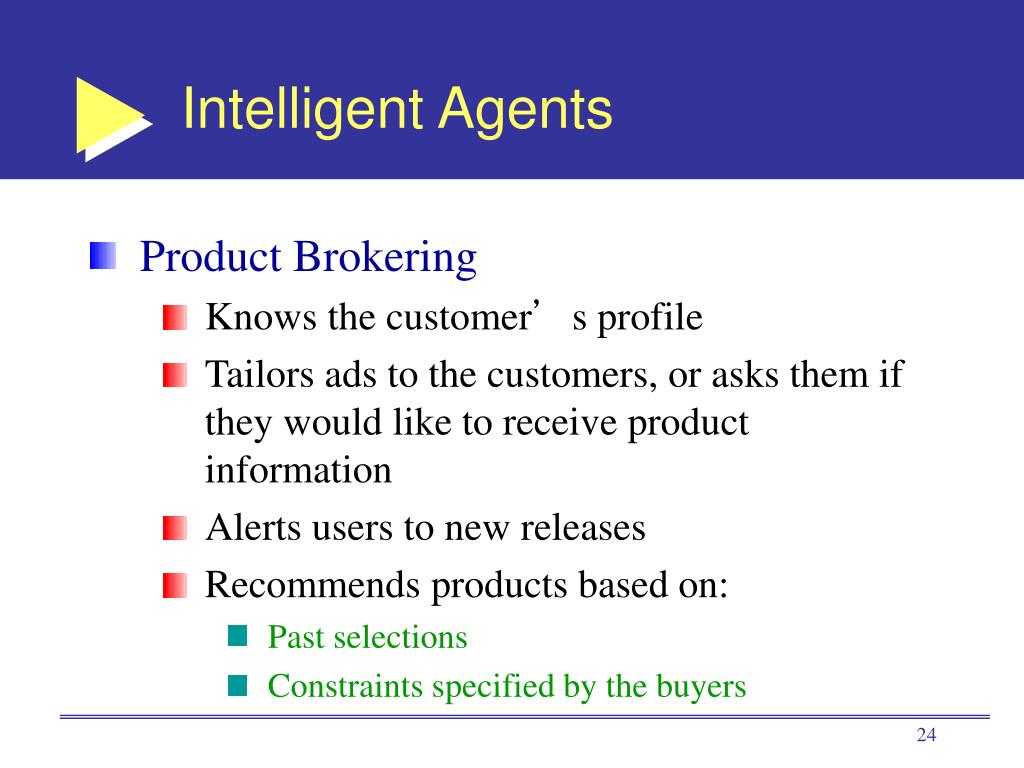 Intelligent Agents

Product Brokering

Knows the customer’ s profile

Tailors ads to the customers, or asks them if they would like to receive product information

Alerts users to new releases

Recommends products based on:

Past selections

Constraints specified by the buyers

24